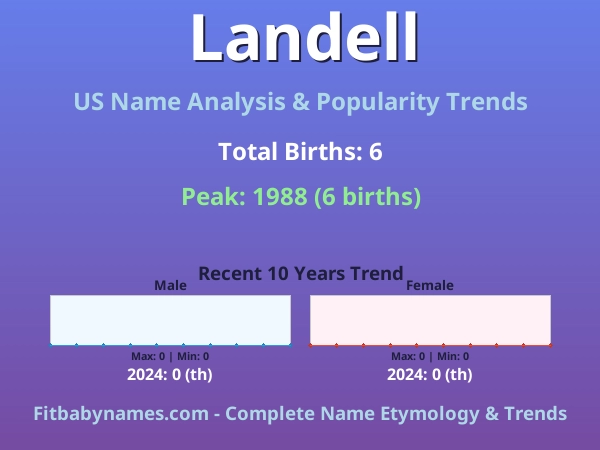 Landell

US Name Analysis & Popularity Trends

Total Births: 6

Peak: 1988 (6 births)

Recent 10 Years Trend

Male

Max: 0 | Min: 0

2024: 0 (th)

Female

Max: 0 | Min: 0

2024: 0 (th)

Fitbabynames.com - Complete Name Etymology & Trends